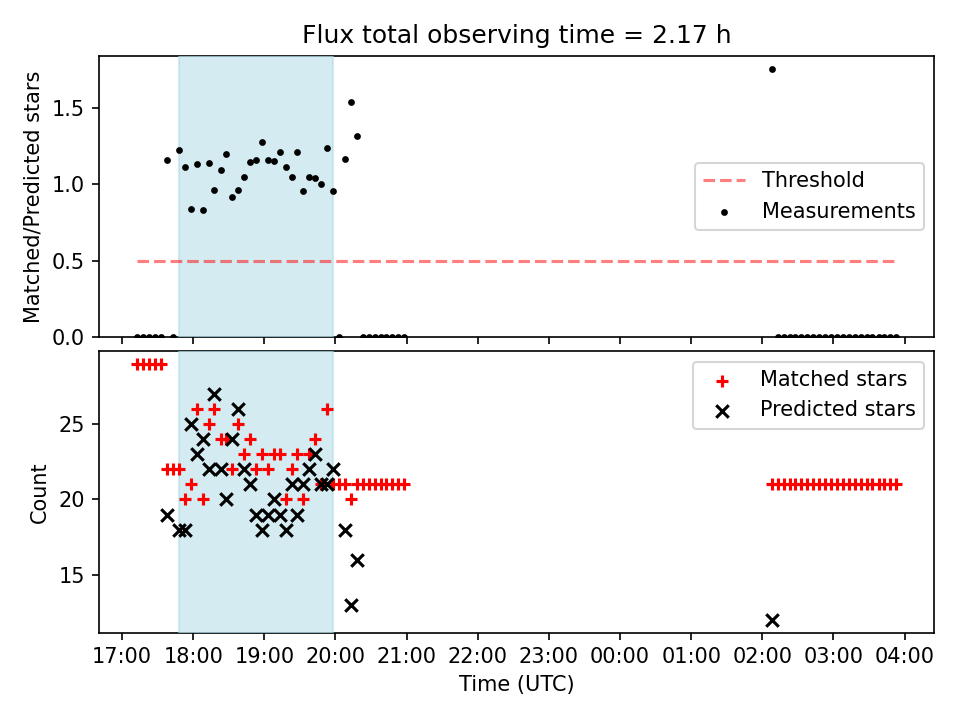 Flux total observing time = 2.17 h

Matched/Predicted stars

1.5
1.0
0.5
0.0

Threshold
Measurements

Count

25
20
15

Matched stars
Predicted stars

17:00 18:00 19:00 20:00 21:00 22:00 23:00 00:00 01:00 02:00 03:00 04:00

Time (UTC)